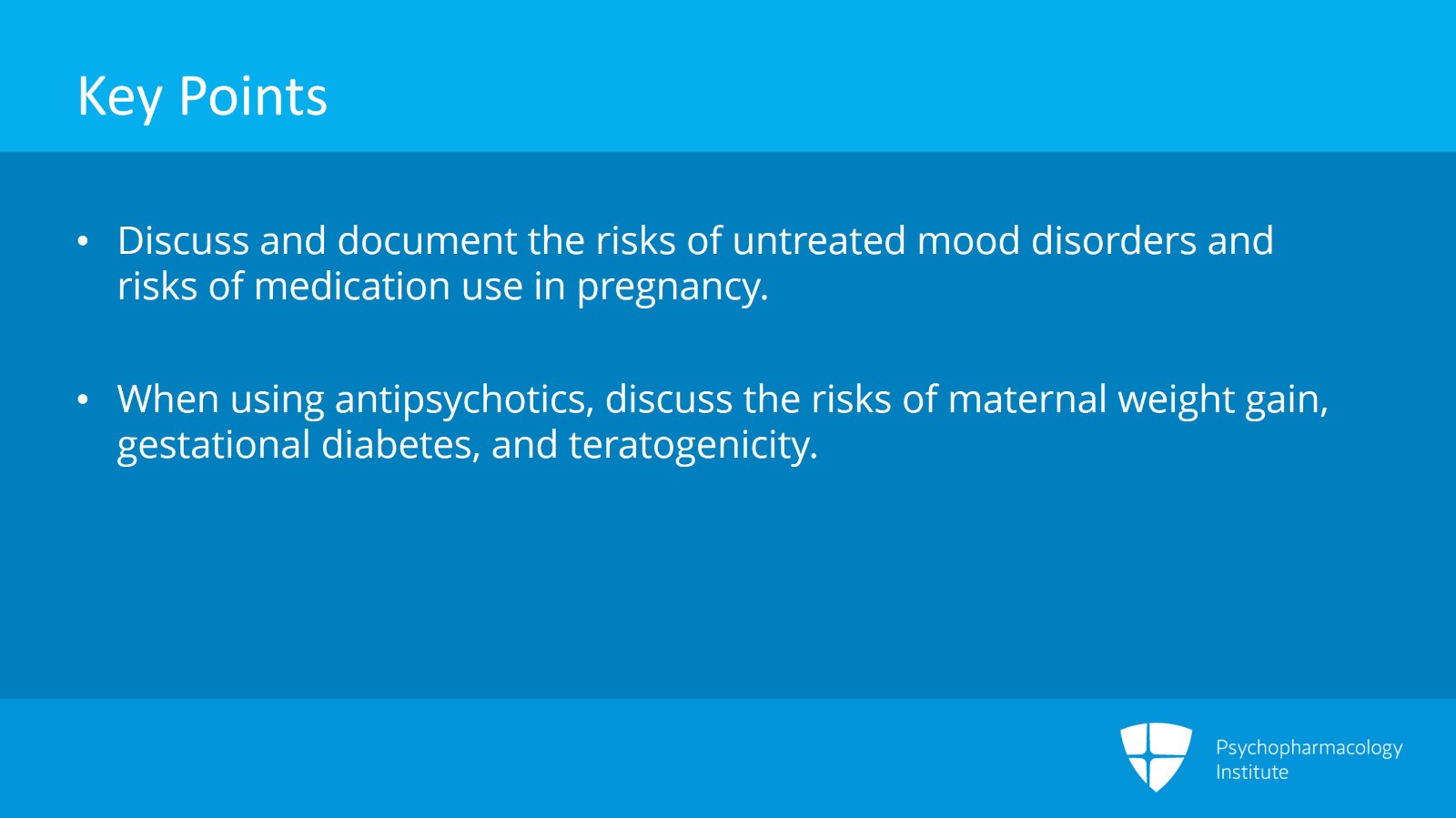 Key Points

• Discuss and document the risks of untreated mood disorders and risks of medication use in pregnancy.

• When using antipsychotics, discuss the risks of maternal weight gain, gestational diabetes, and teratogenicity.

Psychopharmacology Institute